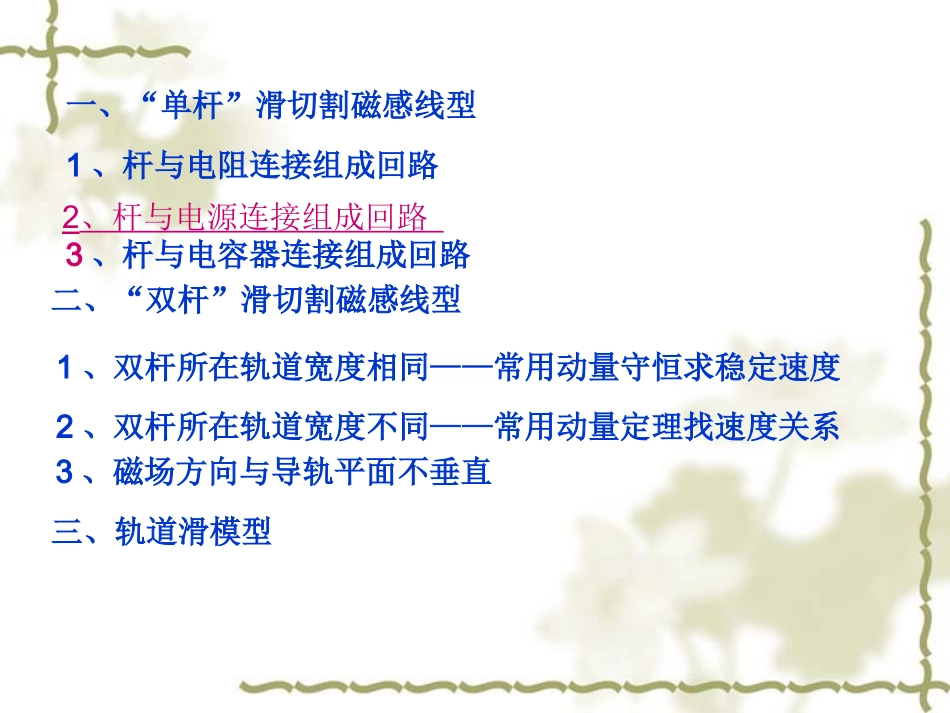 一、“单杆”滑切割磁感线型

1、杆与电阻连接组成回路

2、杆与电源连接组成回路

3、杆与电容器连接组成回路

二、“双杆”滑切割磁感线型

1、双杆所在轨道宽度相同——常用动量守恒求稳定速度

2、双杆所在轨道宽度不同——常用动量定理找速度关系

3、磁场方向与导轨平面不垂直

三、轨道滑模型